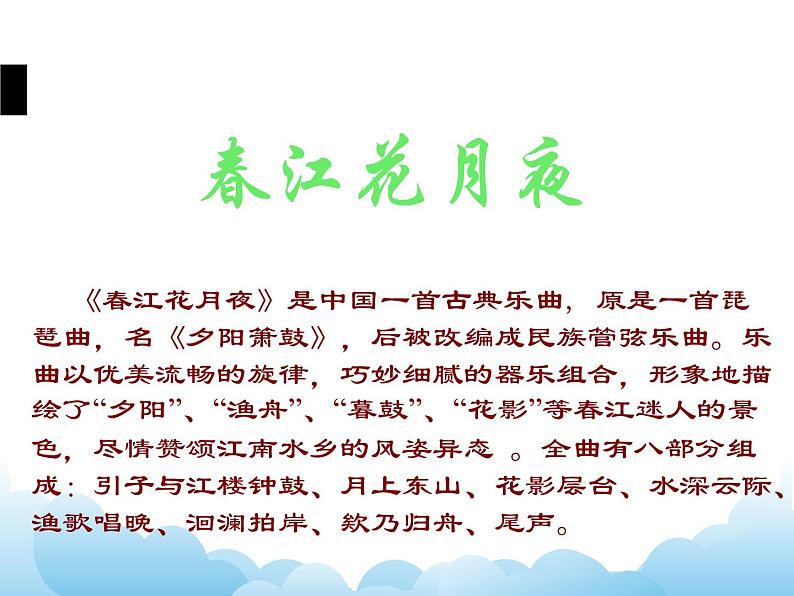 春江花月夜

《春江花月夜》是中国一首古典乐曲，原是一首琵琶曲，名《夕阳箫鼓》，后被改编成民族管弦乐曲。乐曲以优美流畅的旋律，巧妙细腻的器乐组合，形象地描绘了“夕阳”、“渔舟”、“暮鼓”、“花影”等春江迷人的景色，尽情赞颂江南水乡的风姿异态 。全曲有八部分组成：引子与江楼钟鼓、月上东山、花影层台、水深云际、渔歌唱晚、洄澜拍岸、欸乃归舟、尾声。